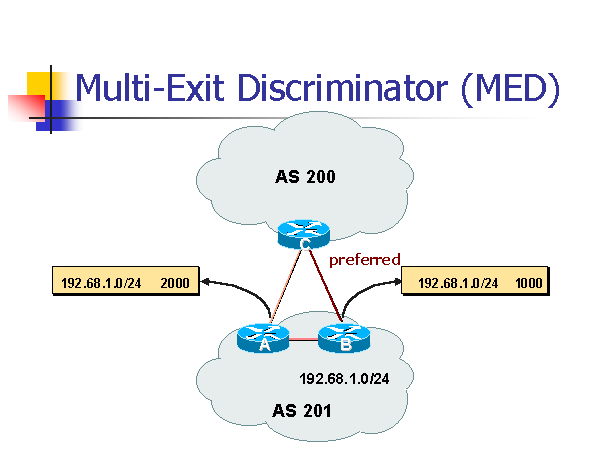 Multi-Exit Discriminator (MED)

AS 200

C

preferred

192.68.1.0/24 2000

192.68.1.0/24 1000

A

B

192.68.1.0/24

AS 201